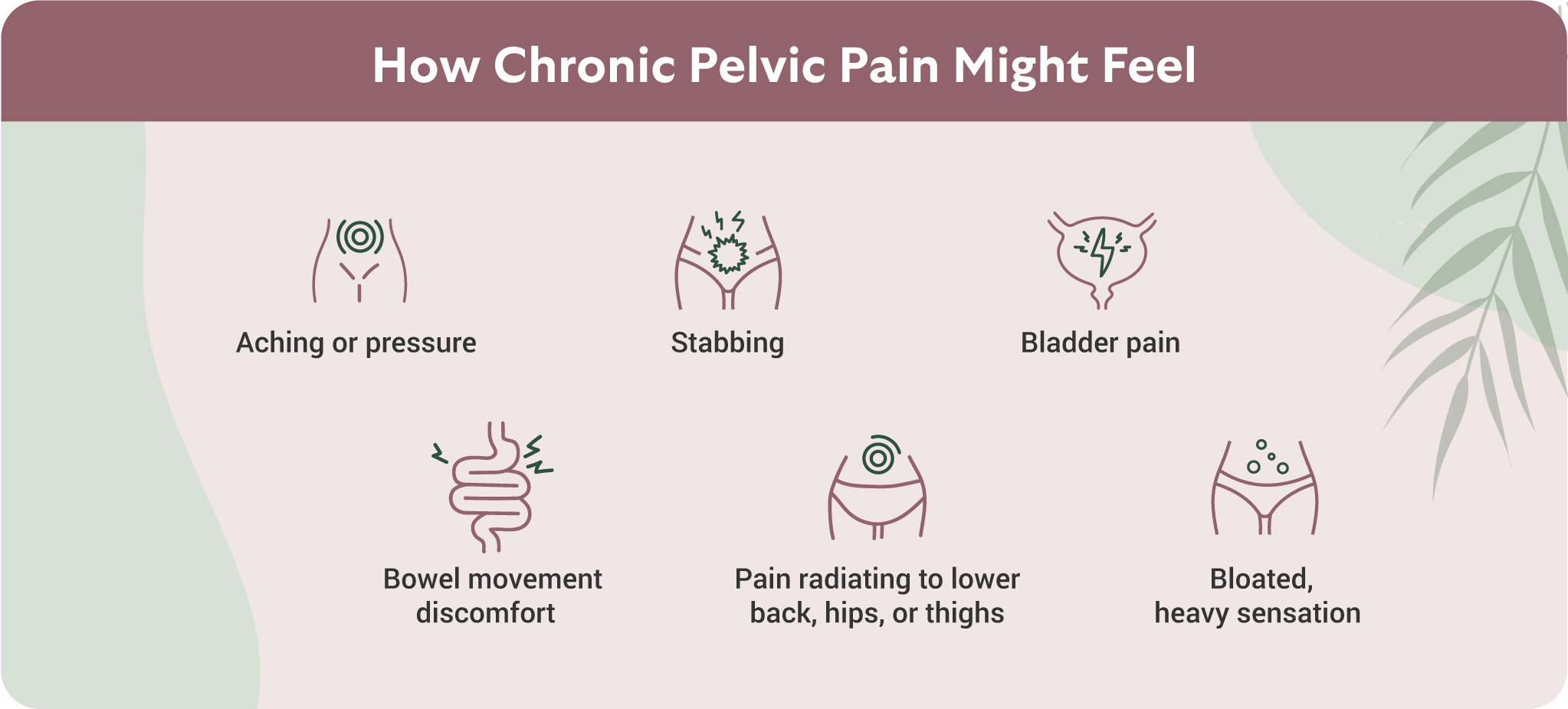 How Chronic Pelvic Pain Might Feel

Aching or pressure

Stabbing

Bladder pain

Bowel movement discomfort

Pain radiating to lower back, hips, or thighs

Bloated, heavy sensation